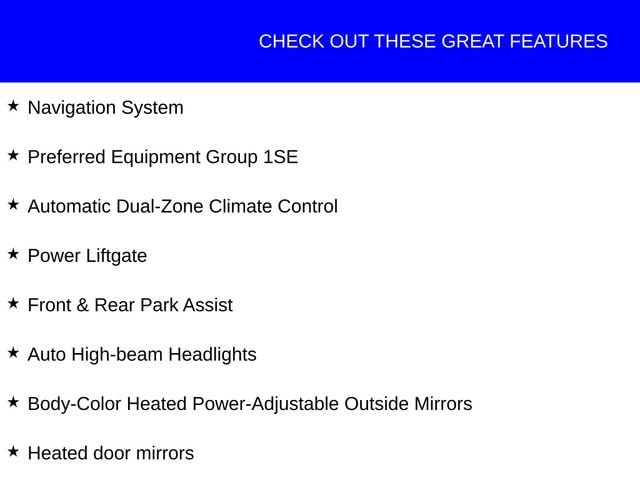 CHECK OUT THESE GREAT FEATURES

★ Navigation System

★ Preferred Equipment Group 1SE

★ Automatic Dual-Zone Climate Control

★ Power Liftgate

★ Front & Rear Park Assist

★ Auto High-beam Headlights

★ Body-Color Heated Power-Adjustable Outside Mirrors

★ Heated door mirrors